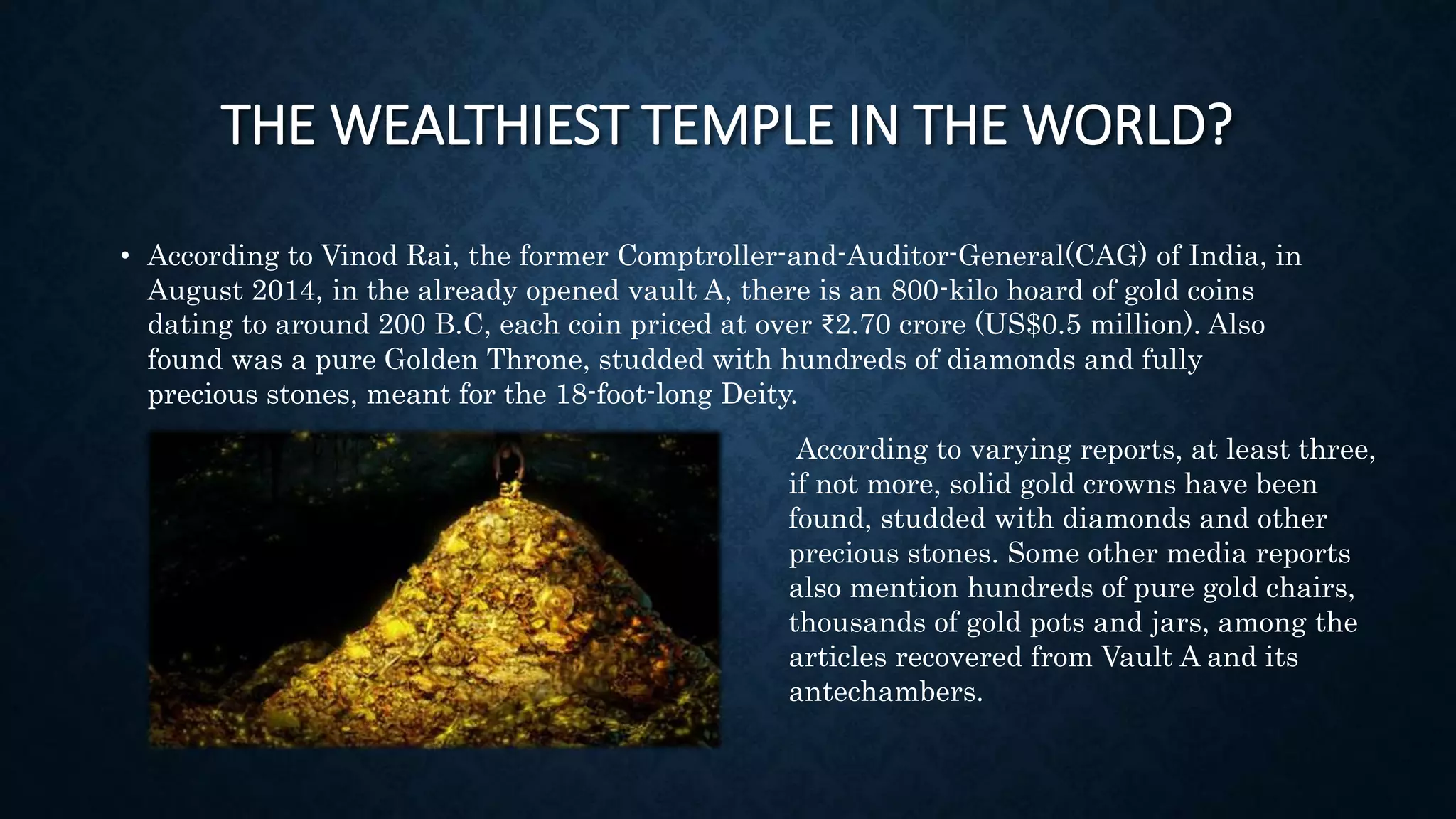 THE WEALTHIEST TEMPLE IN THE WORLD?

• According to Vinod Rai, the former Comptroller-and-Auditor-General(CAG) of India, in August 2014, in the already opened vault A, there is an 800-kilo hoard of gold coins dating to around 200 B.C, each coin priced at over ₹2.70 crore (US$0.5 million). Also found was a pure Golden Throne, studded with hundreds of diamonds and fully precious stones, meant for the 18-foot-long Deity.

According to varying reports, at least three, if not more, solid gold crowns have been found, studded with diamonds and other precious stones. Some other media reports also mention hundreds of pure gold chairs, thousands of gold pots and jars, among the articles recovered from Vault A and its antechambers.